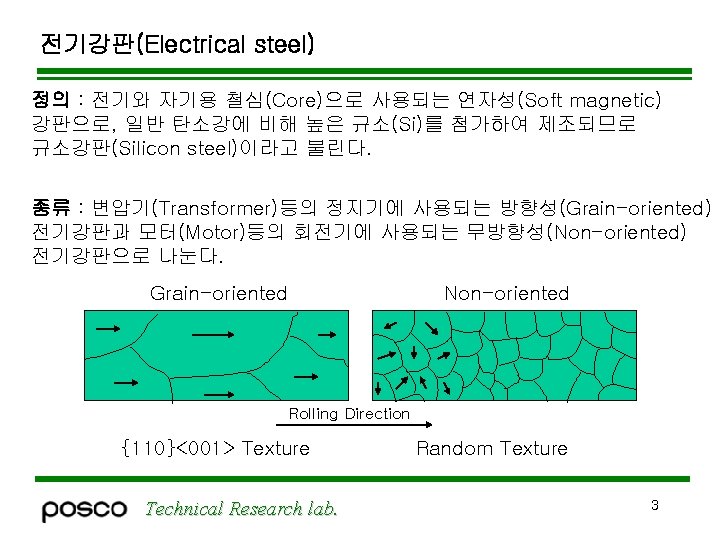 전기강판(Electrical steel)

정의 : 전기와 자기용 철심(Core)으로 사용되는 연자성(Soft magnetic) 강판으로, 일반 탄소강에 비해 높은 규소(Si)를 첨가하여 제조되므로 규소강판(Silicon steel)이라고 불린다.

종류 : 변압기(Transformer)등의 정지기에 사용되는 방향성(Grain-oriented) 전기강판과 모터(Motor)등의 회전기에 사용되는 무방향성(Non-oriented) 전기강판으로 나눈다.

Grain-oriented

Non-oriented

Rolling Direction

{110}<001> Texture

Random Texture

posco Technical Research lab.

3